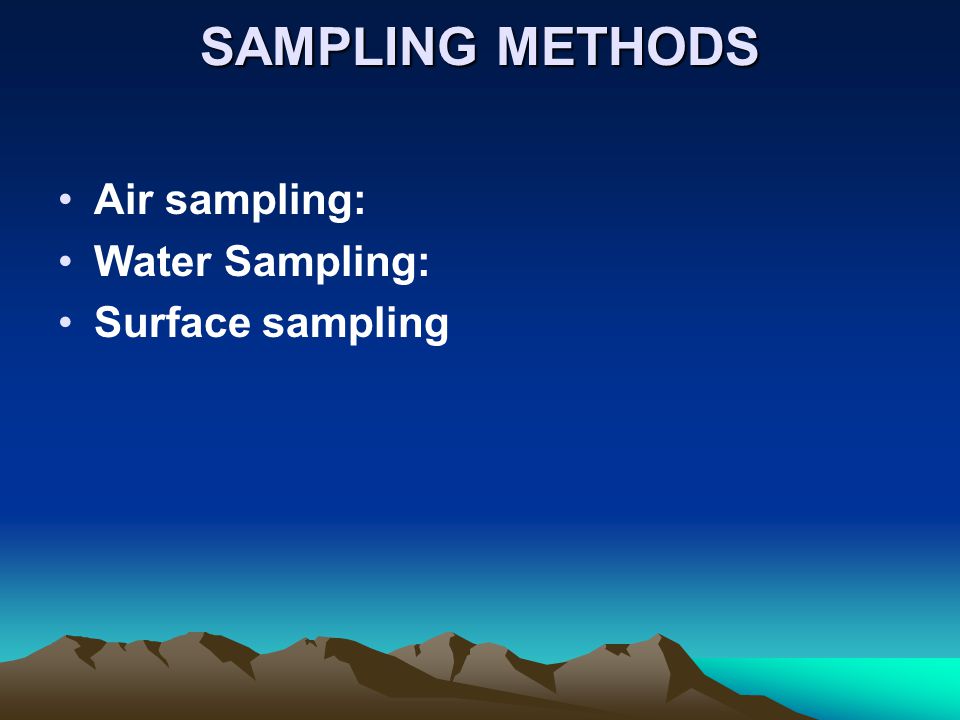 SAMPLING METHODS

• Air sampling:
• Water Sampling:
• Surface sampling